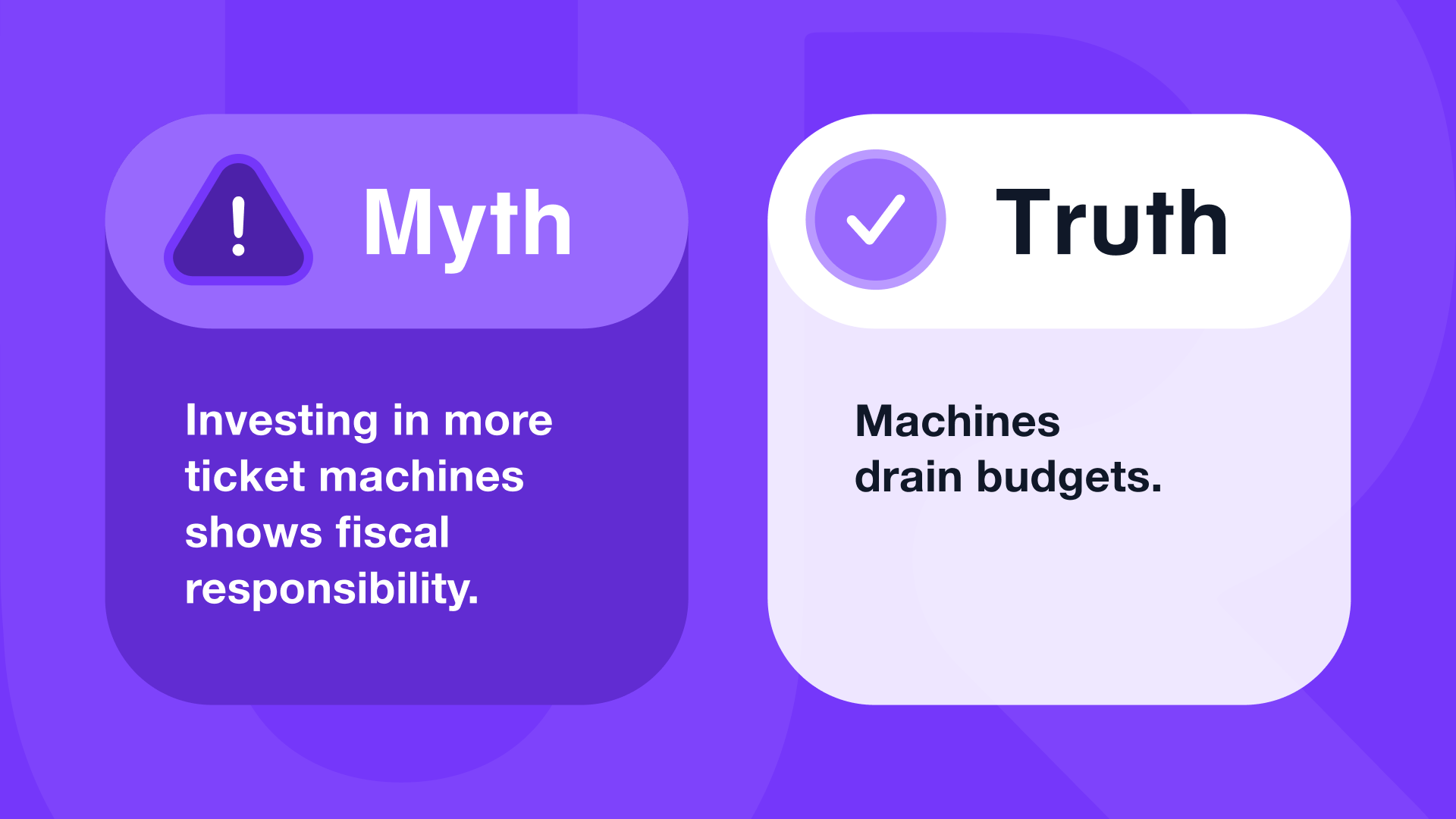 Myth

Investing in more ticket machines shows fiscal responsibility.

Truth

Machines drain budgets.